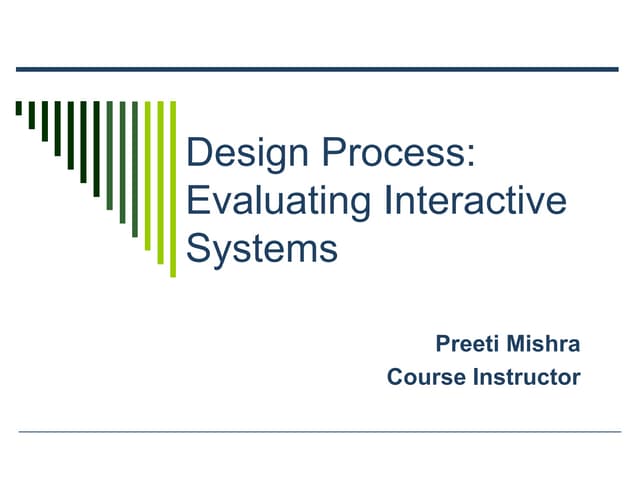 Design Process: Evaluating Interactive Systems

Preeti Mishra
Course Instructor